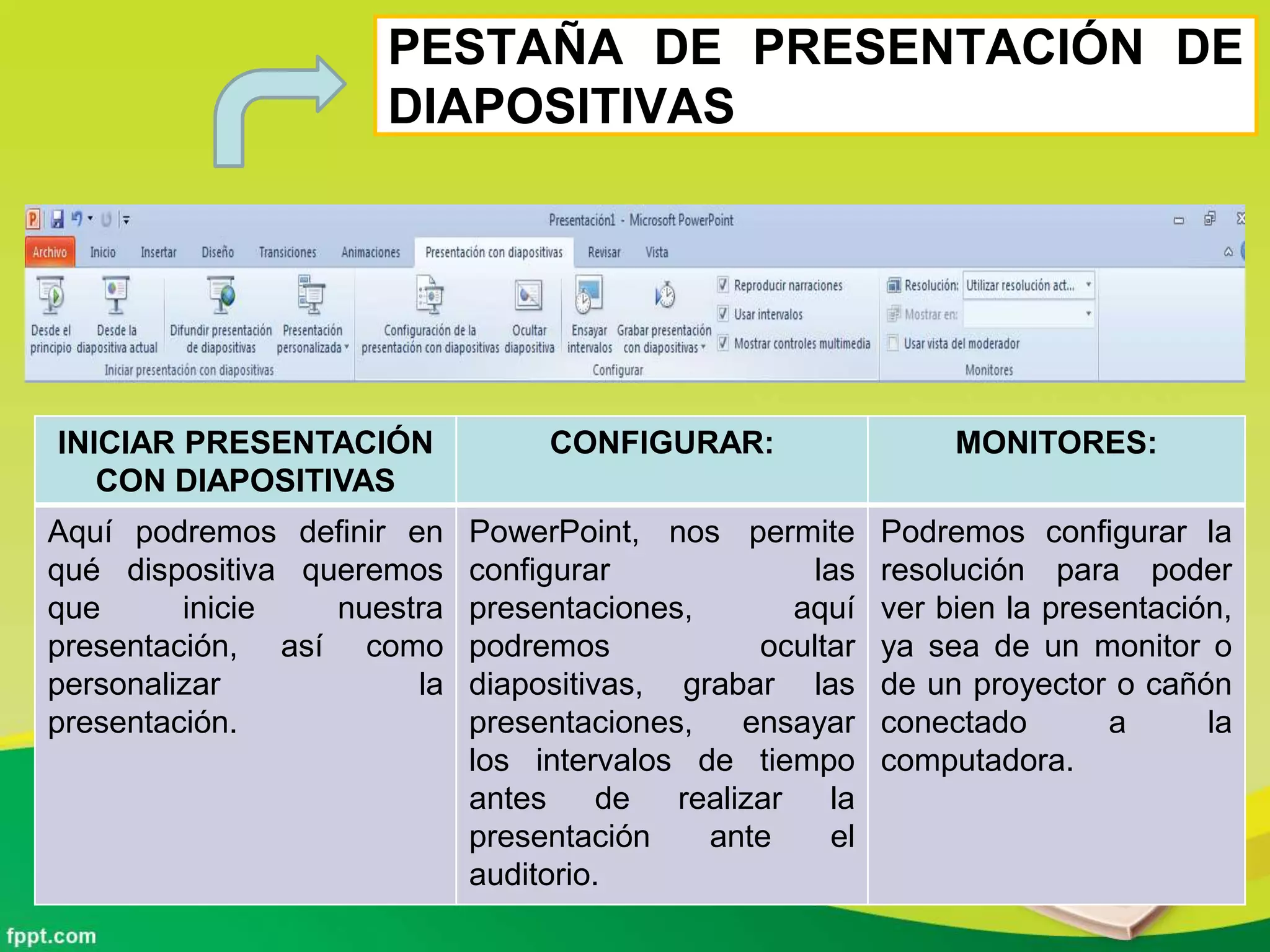 PESTAÑA DE PRESENTACIÓN DE DIAPOSITIVAS

Presentación1 - Microsoft PowerPoint

Archivo Inicio Insertar Diseño Transiciones Animaciones Presentación con diapositivas Revisar Vista

Desde el principio Desde la diapositiva actual Difundir presentación de diapositivas Presentación personalizada
Iniciar presentación con diapositivas

Configuración de la presentación con diapositivas Ocultar diapositiva Ensayar intervalos Grabar presentación con diapositivas
Reproducir narraciones
Usar intervalos
Mostrar controles multimedia
Configurar

Resolución: Utilizar resolución act...
Mostrar en:
Usar vista del moderador
Monitores

| INICIAR PRESENTACIÓN CON DIAPOSITIVAS | CONFIGURAR: | MONITORES: |
|---|---|---|
| Aquí podremos definir en qué dispositiva queremos que inicie nuestra presentación, así como personalizar la presentación. | PowerPoint, nos permite configurar las presentaciones, aquí podremos ocultar diapositivas, grabar las presentaciones, ensayar los intervalos de tiempo antes de realizar la presentación ante el auditorio. | Podremos configurar la resolución para poder ver bien la presentación, ya sea de un monitor o de un proyector o cañón conectado a la computadora. |

fppt.com